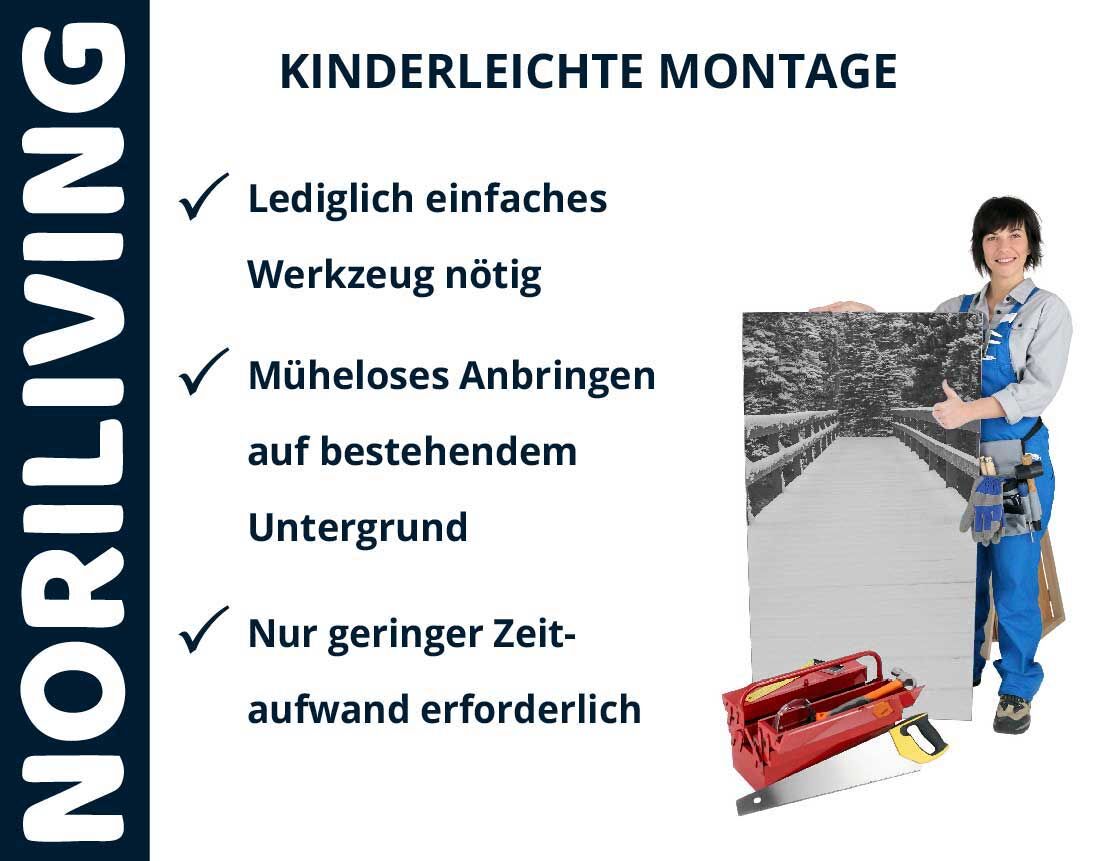 NORILIVING

KINDERLEICHTE MONTAGE

✓ Lediglich einfaches Werkzeug nötig

✓ Müheloses Anbringen auf bestehendem Untergrund

✓ Nur geringer Zeitaufwand erforderlich